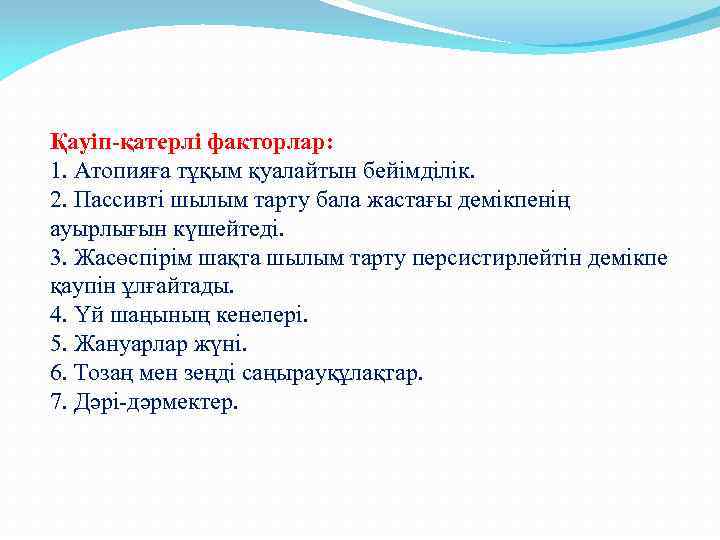 Қауіп-қатерлі факторлар:
1. Атопияға тұқым қуалайтын бейімділік.
2. Пассивті шылым тарту бала жастағы демікпенің ауырлығын күшейтеді.
3. Жасөспірім шақта шылым тарту персистирлейтін демікпе қаупін ұлғайтады.
4. Үй шаңының кенелері.
5. Жануарлар жүні.
6. Тозаң мен зеңді саңырауқұлақтар.
7. Дәрі-дәрмектер.